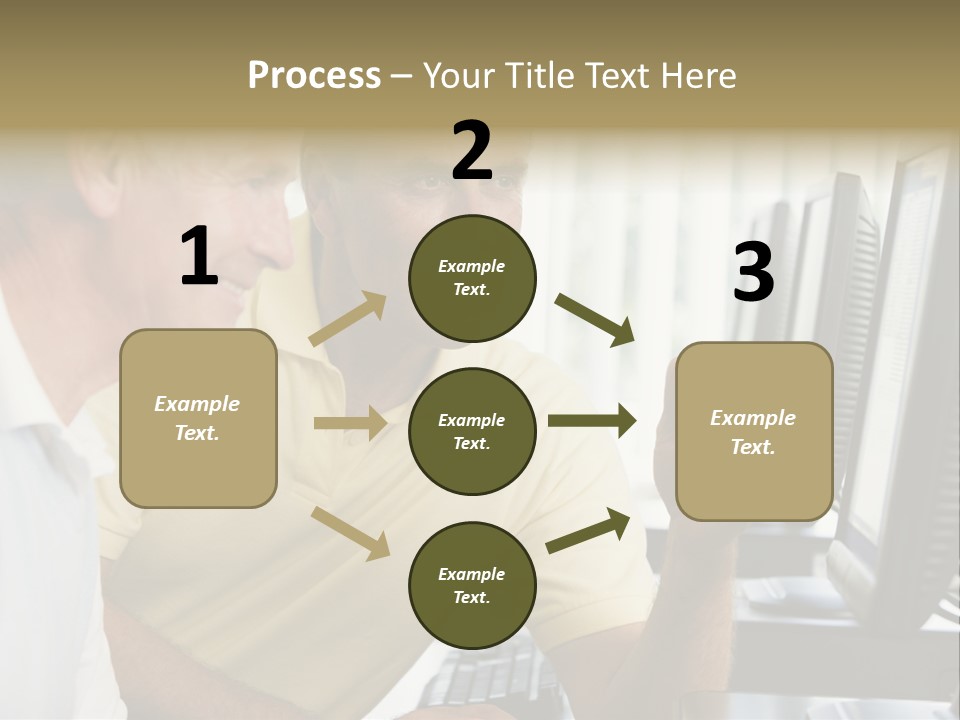 Process – Your Title Text Here

1

Example Text.

2

Example Text.

Example Text.

Example Text.

3

Example Text.